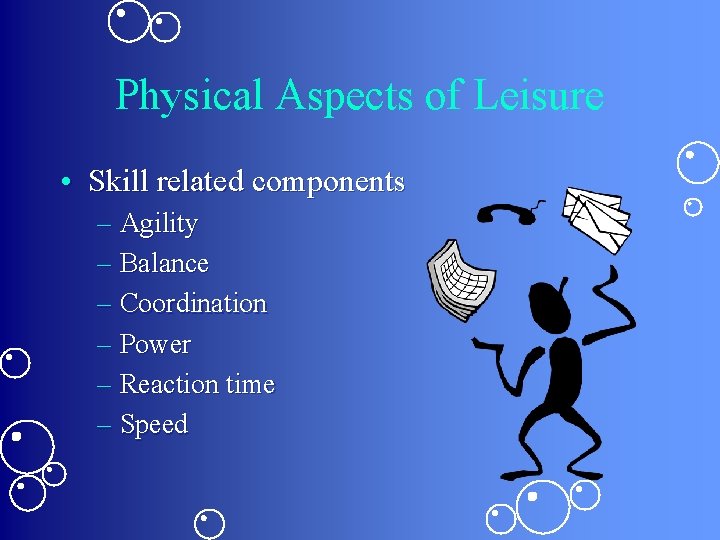 Physical Aspects of Leisure

• Skill related components
– Agility
– Balance
– Coordination
– Power
– Reaction time
– Speed